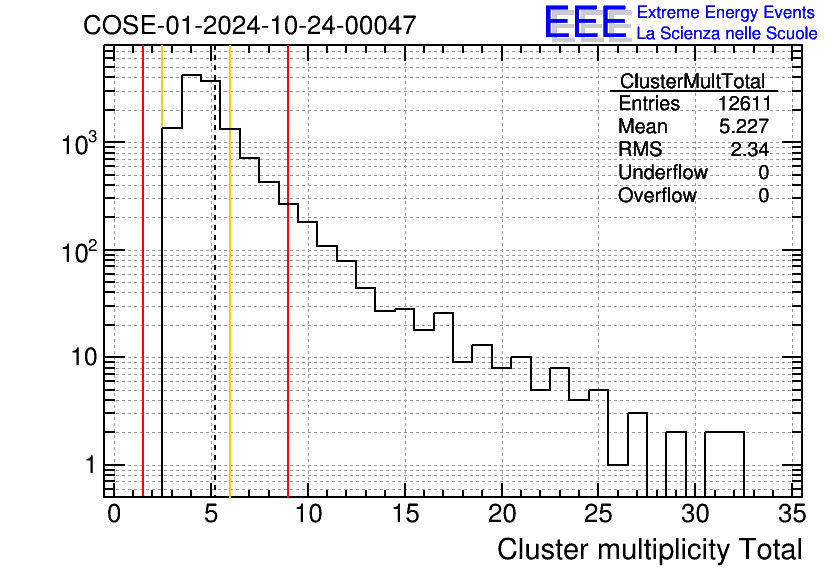 COSE-01-2024-10-24-00047

EEE Extreme Energy Events
La Scienza nelle Scuole

| ClusterMultTotal | |
|---|---|
| Entries | 12611 |
| Mean | 5.227 |
| RMS | 2.34 |
| Underflow | 0 |
| Overflow | 0 |

$10^3$
$10^2$
10
1

0 5 10 15 20 25 30 35

Cluster multiplicity Total